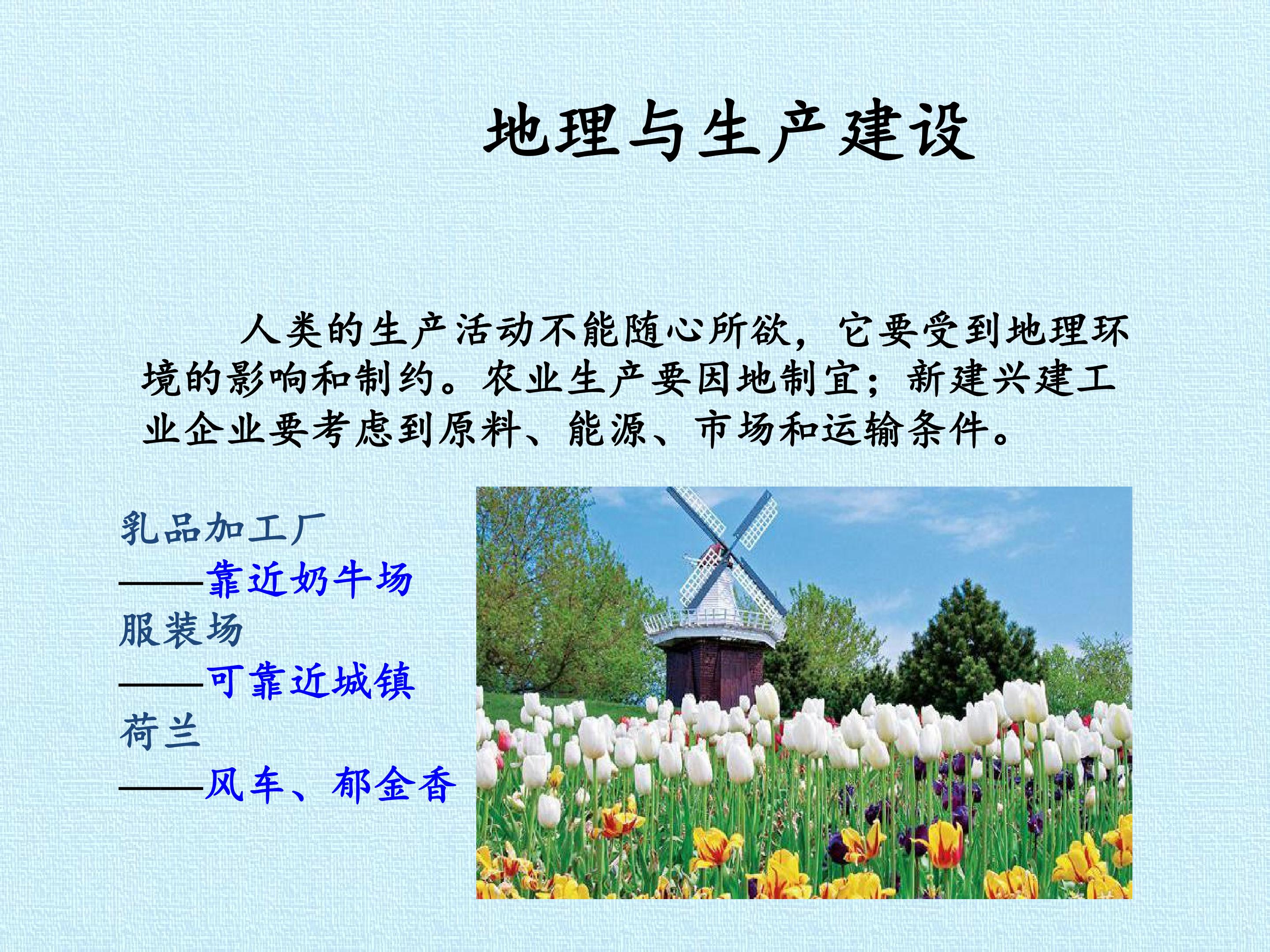 地理与生产建设

人类的生产活动不能随心所欲，它要受到地理环境的影响和制约。农业生产要因地制宜；新建兴建工业企业要考虑到原料、能源、市场和运输条件。

乳品加工厂
——靠近奶牛场
服装场
——可靠近城镇
荷兰
——风车、郁金香